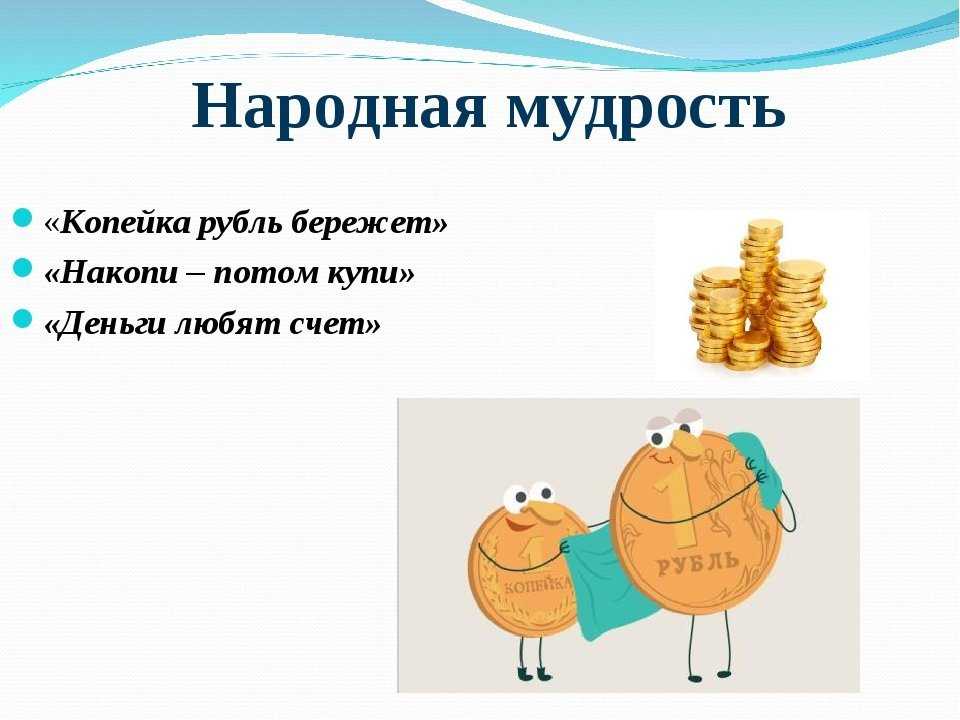 Народная мудрость

«Копейка рубль бережет»
«Накопи – потом купи»
«Деньги любят счет»

1 КОПЕЙКА

1 РУБЛЬ